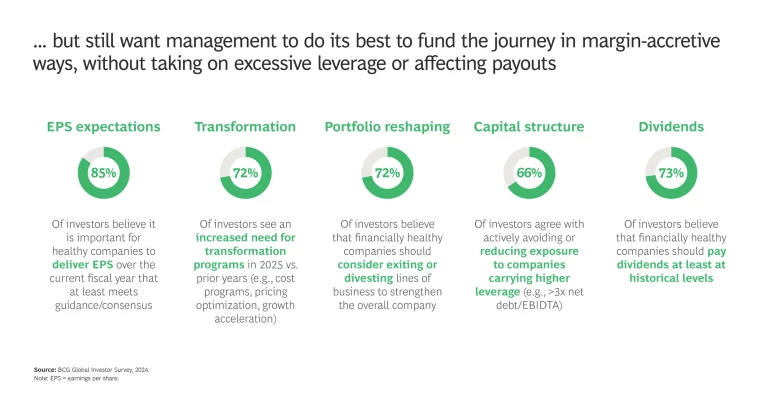 … but still want management to do its best to fund the journey in margin-accretive ways, without taking on excessive leverage or affecting payouts

EPS expectations

85%

Of investors believe it is important for healthy companies to deliver EPS over the current fiscal year that at least meets guidance/consensus

Transformation

72%

Of investors see an increased need for transformation programs in 2025 vs. prior years (e.g., cost programs, pricing optimization, growth acceleration)

Portfolio reshaping

72%

Of investors believe that financially healthy companies should consider exiting or divesting lines of business to strengthen the overall company

Capital structure

66%

Of investors agree with actively avoiding or reducing exposure to companies carrying higher leverage (e.g., >3x net debt/EBIDTA)

Dividends

73%

Of investors believe that financially healthy companies should pay dividends at least at historical levels

Source: BCG Global Investor Survey, 2024.
Note: EPS = earnings per share.